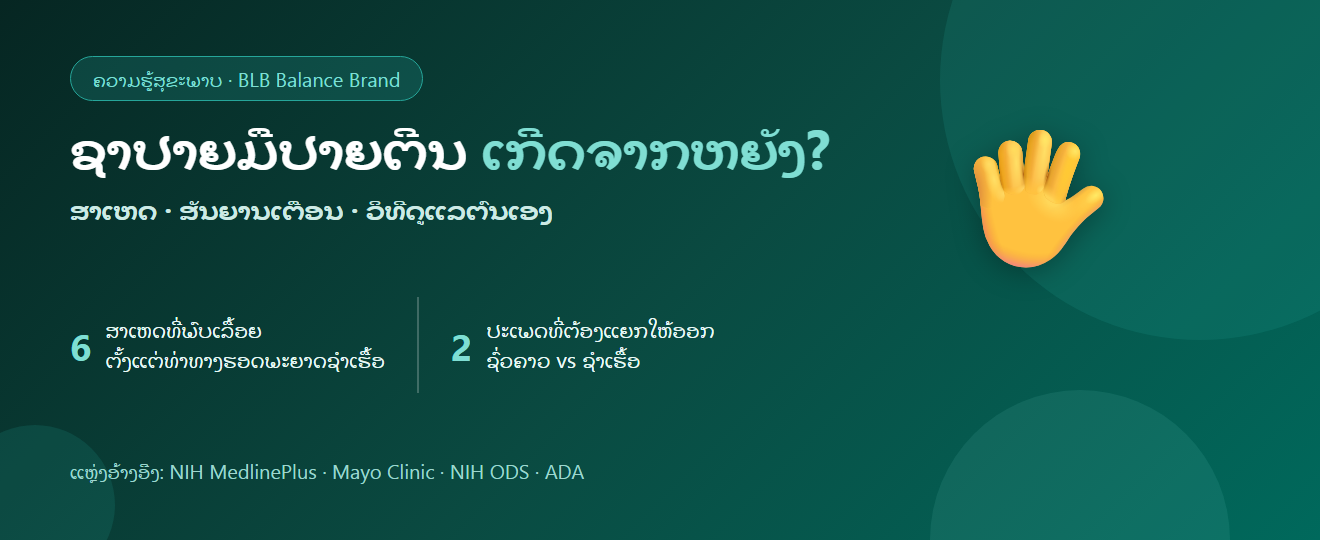 ຄວາມຮູ້ສຸຂະພາບ · BLB Balance Brand

ຊາປາຍມືປາຍຕີນ ເກີດຈາກຫຍັງ?

ສາເຫດ · ສັນຍານເຕືອນ · ວິທີດູແລຕົນເອງ

6 ສາເຫດທີ່ພົບເລື້ອຍ ຕັ້ງແຕ່ທ່າທາງຮອດພະຍາດຊໍາເຮື້ອ

2 ປະເພດທີ່ຕ້ອງແຍກໃຫ້ອອກ ຊົ່ວຄາວ vs ຊໍາເຮື້ອ

ແຫຼ່ງອ້າງອີງ: NIH MedlinePlus · Mayo Clinic · NIH ODS · ADA